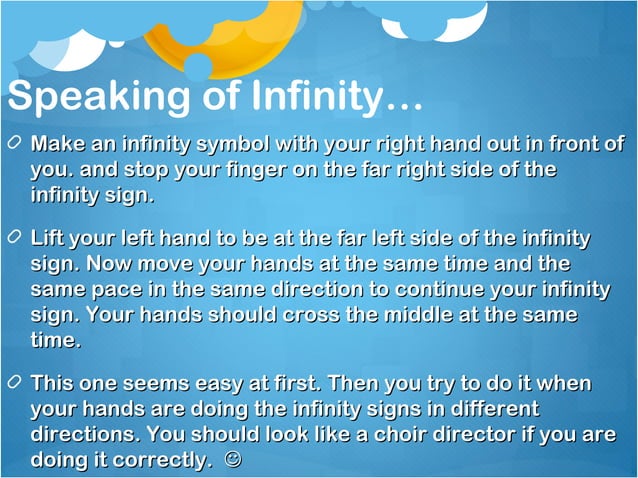 Speaking of Infinity…

Make an infinity symbol with your right hand out in front of you. and stop your finger on the far right side of the infinity sign.

Lift your left hand to be at the far left side of the infinity sign. Now move your hands at the same time and the same pace in the same direction to continue your infinity sign. Your hands should cross the middle at the same time.

This one seems easy at first. Then you try to do it when your hands are doing the infinity signs in different directions. You should look like a choir director if you are doing it correctly. ☺